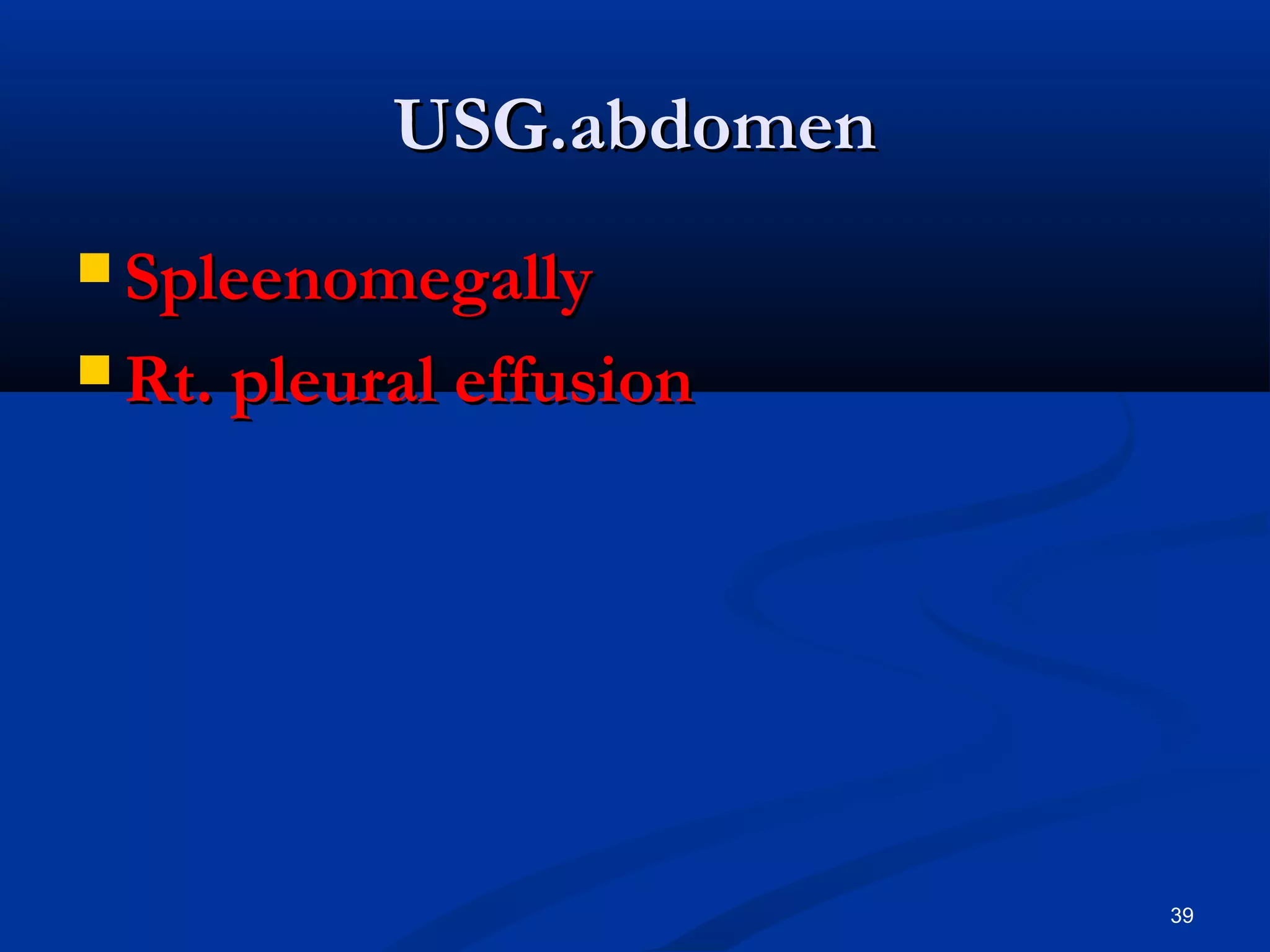 USG.abdomen

- Spleenomegally
- Rt. pleural effusion

39